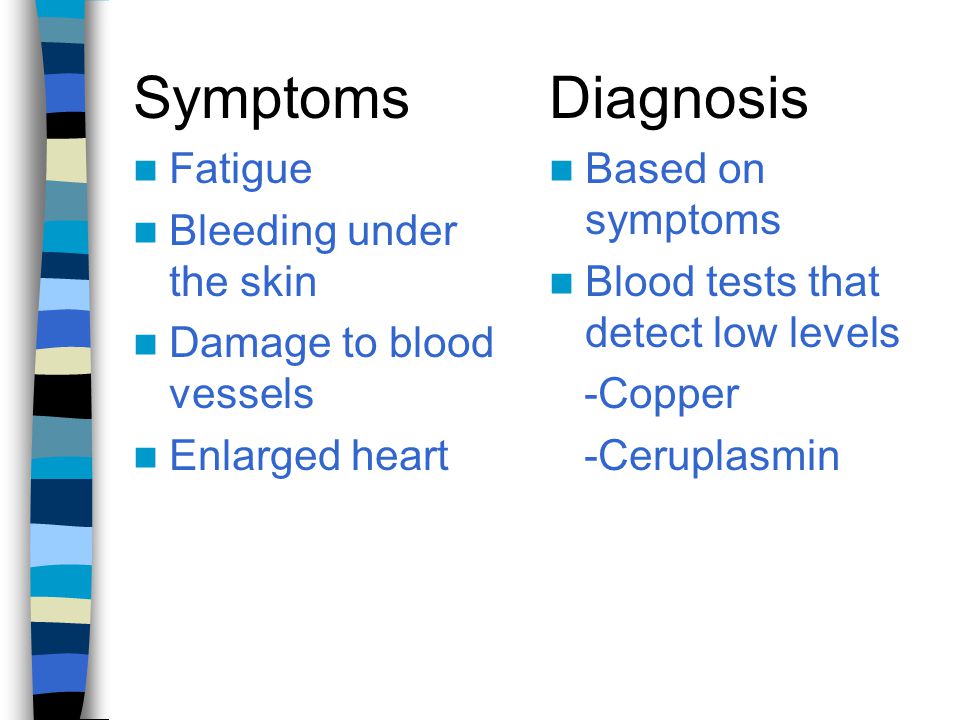 Symptoms

- Fatigue
- Bleeding under the skin
- Damage to blood vessels
- Enlarged heart

Diagnosis

- Based on symptoms
- Blood tests that detect low levels

-Copper

-Ceruplasmin